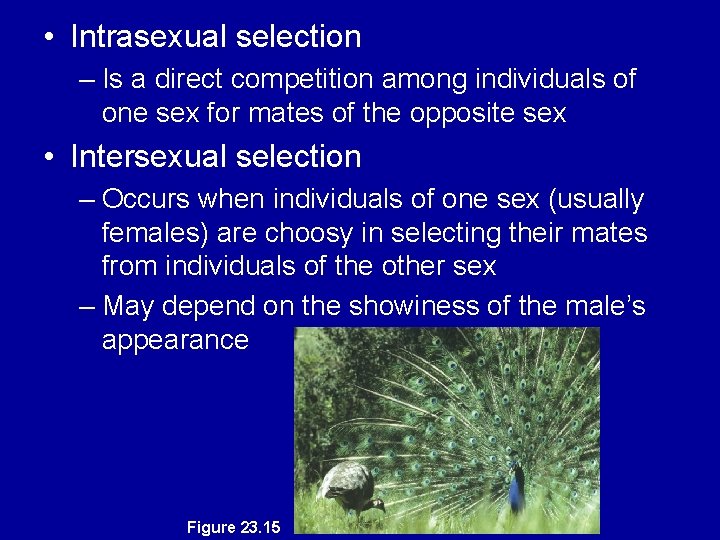 • Intrasexual selection
– Is a direct competition among individuals of one sex for mates of the opposite sex

• Intersexual selection
– Occurs when individuals of one sex (usually females) are choosy in selecting their mates from individuals of the other sex
– May depend on the showiness of the male's appearance

Figure 23.15